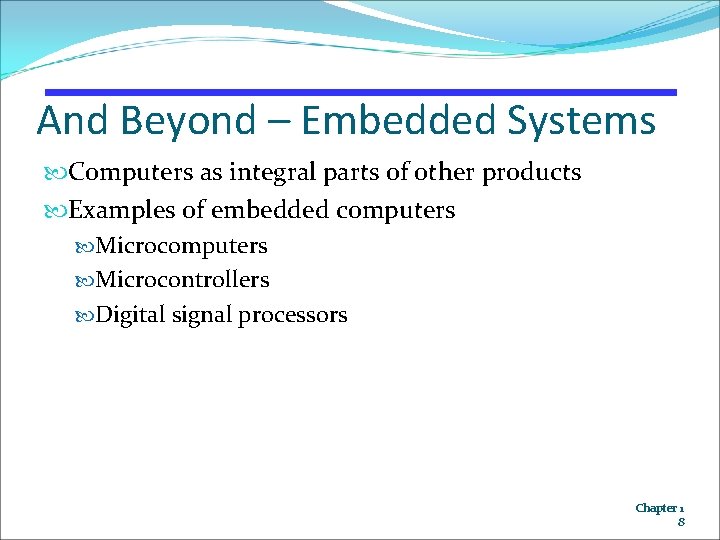 And Beyond – Embedded Systems

Computers as integral parts of other products

Examples of embedded computers

Microcomputers

Microcontrollers

Digital signal processors

Chapter 1
8